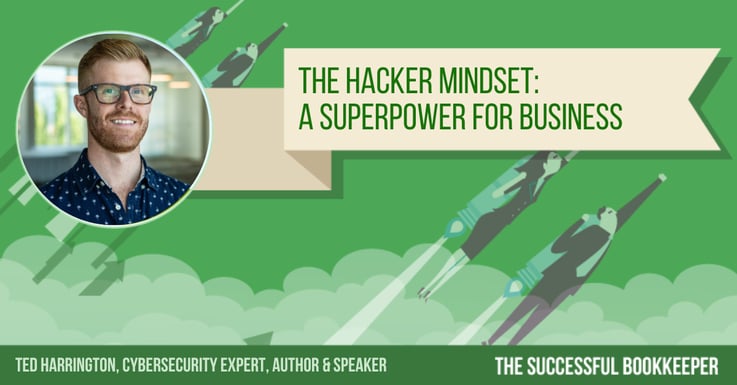 THE HACKER MINDSET:
A SUPERPOWER FOR BUSINESS

TED HARRINGTON, CYBERSECURITY EXPERT, AUTHOR & SPEAKER

THE SUCCESSFUL BOOKKEEPER